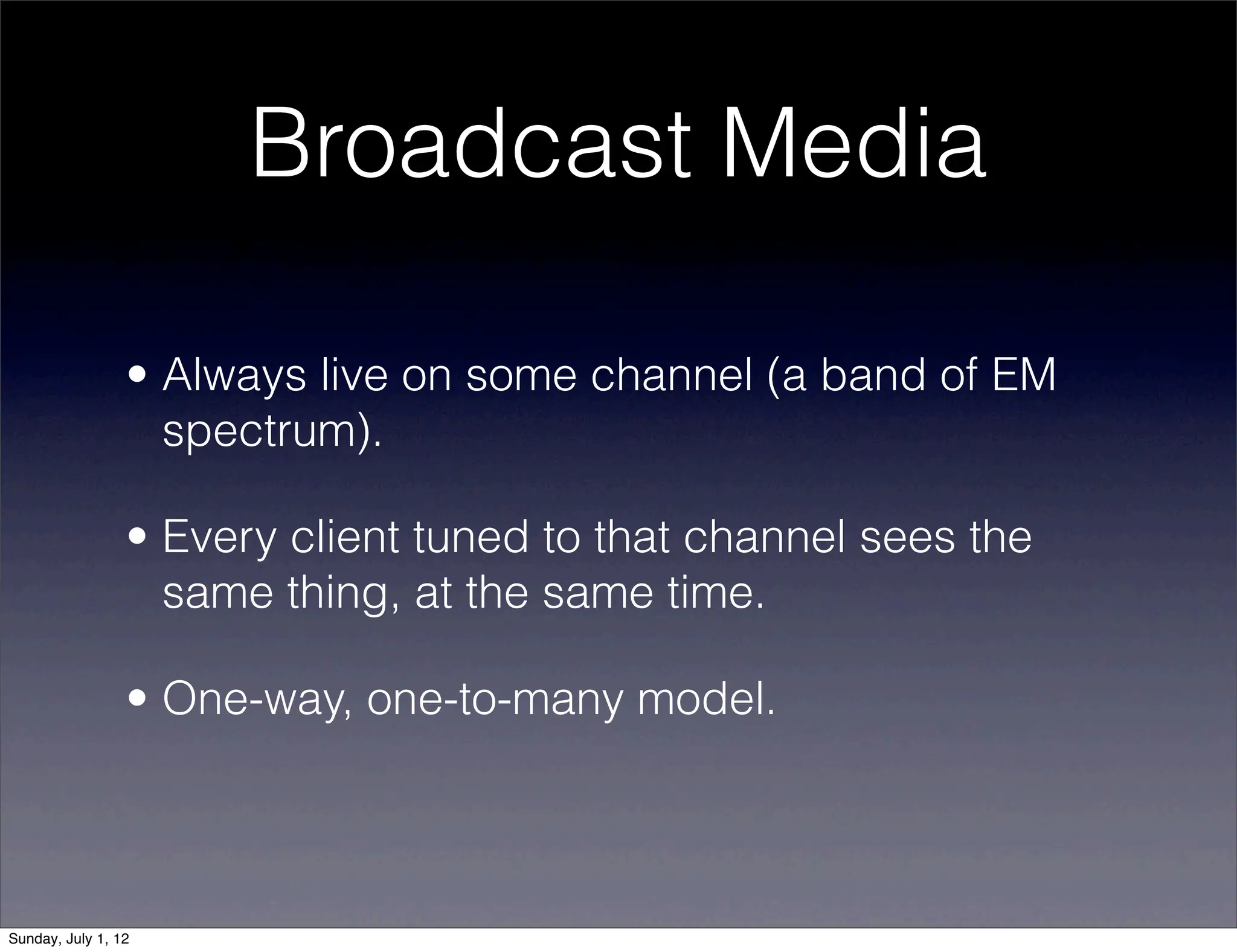 Broadcast Media

• Always live on some channel (a band of EM spectrum).

• Every client tuned to that channel sees the same thing, at the same time.

• One-way, one-to-many model.

Sunday, July 1, 12